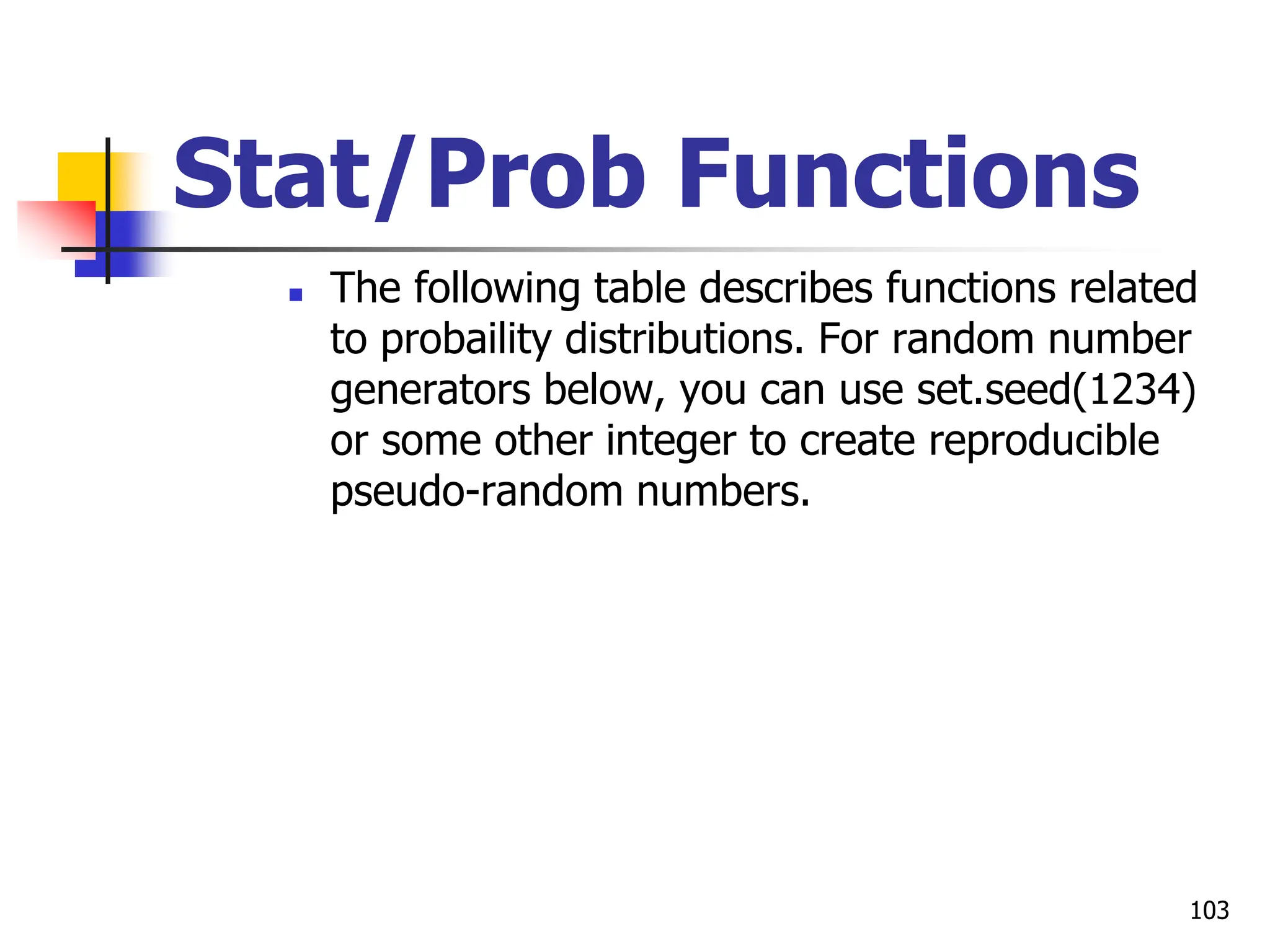 Stat/Prob Functions

The following table describes functions related to probaility distributions. For random number generators below, you can use set.seed(1234) or some other integer to create reproducible pseudo-random numbers.

103